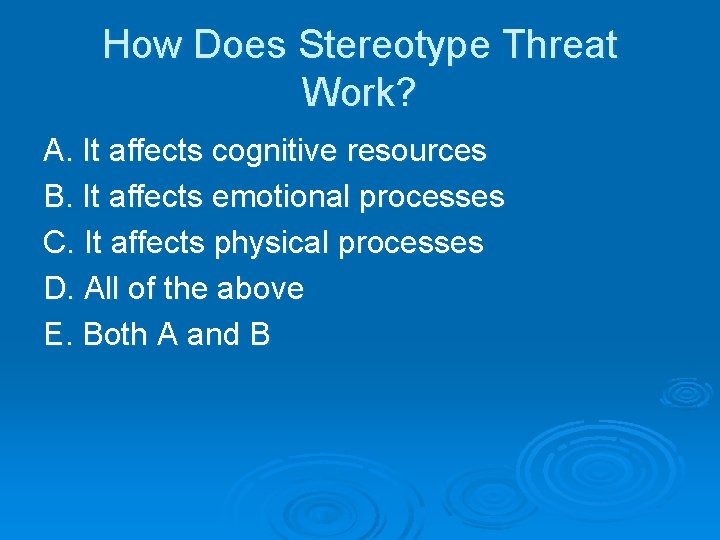 How Does Stereotype Threat Work?

A. It affects cognitive resources
B. It affects emotional processes
C. It affects physical processes
D. All of the above
E. Both A and B